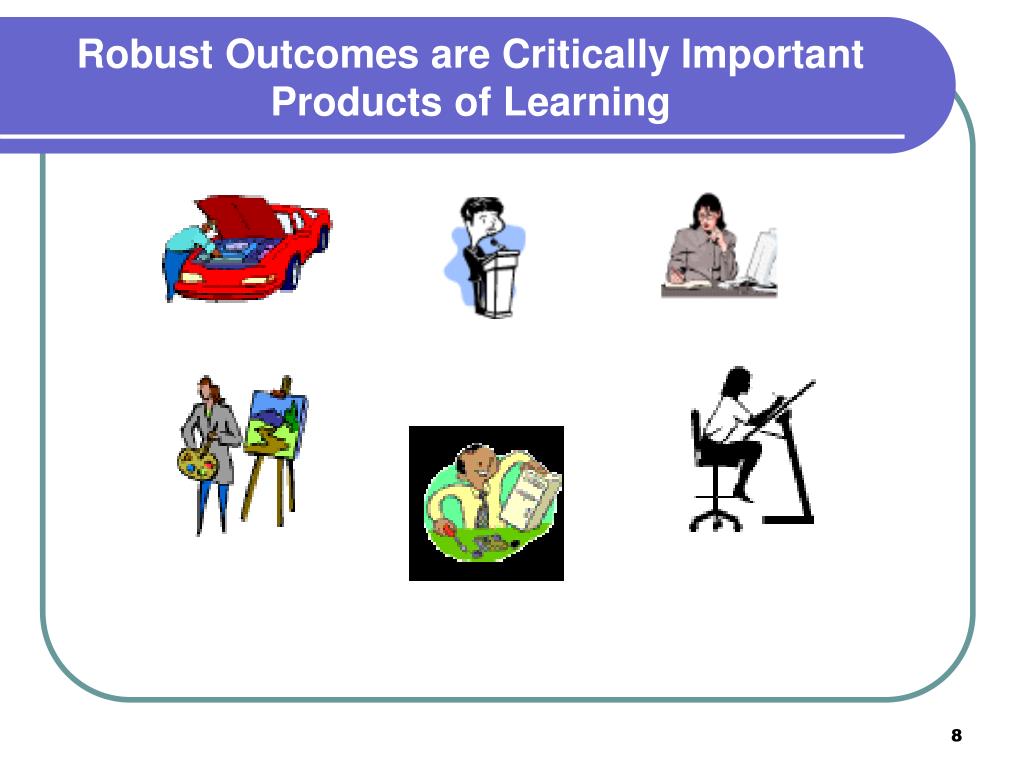 Robust Outcomes are Critically Important Products of Learning

8